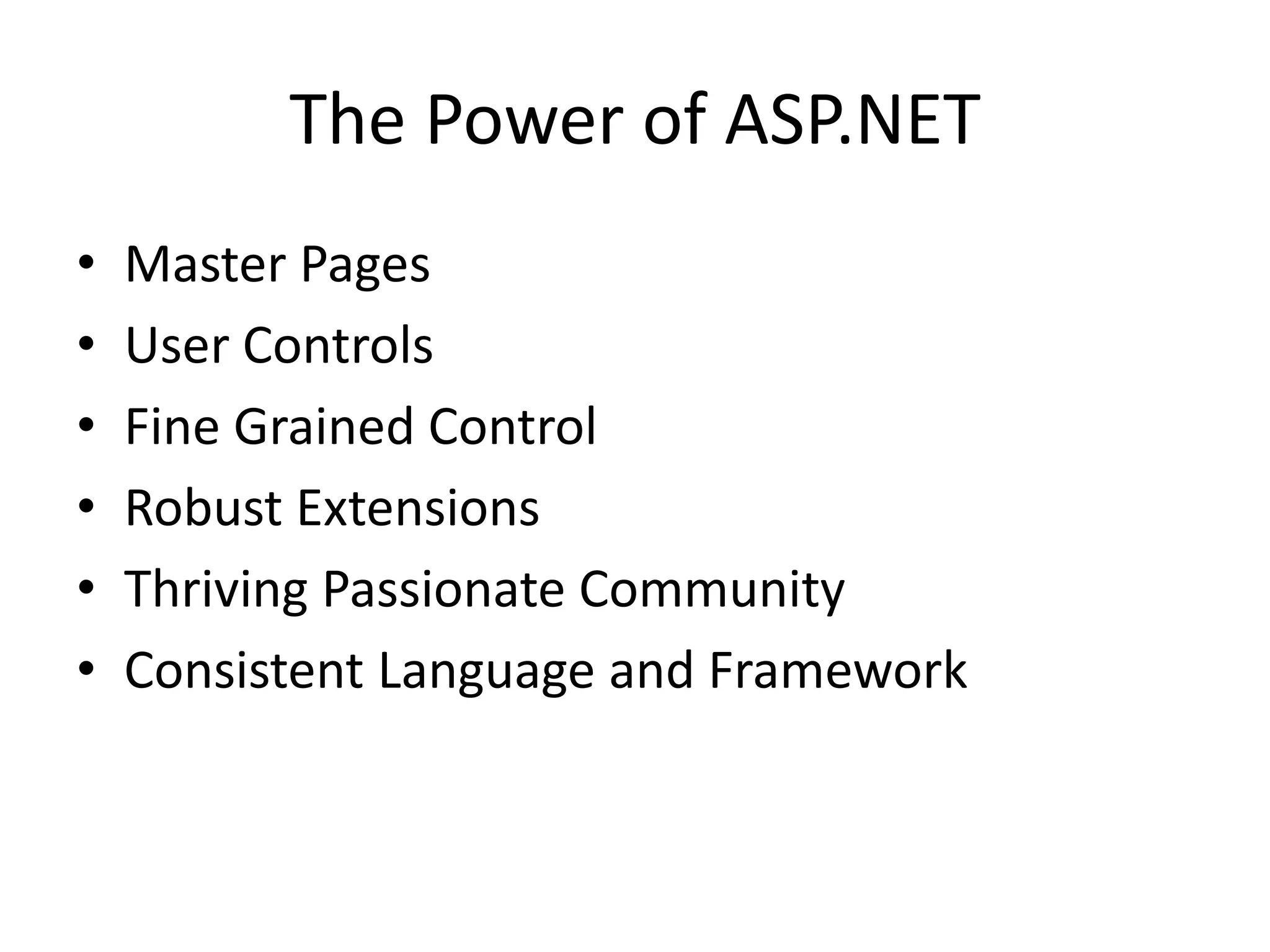 The Power of ASP.NET

• Master Pages
• User Controls
• Fine Grained Control
• Robust Extensions
• Thriving Passionate Community
• Consistent Language and Framework